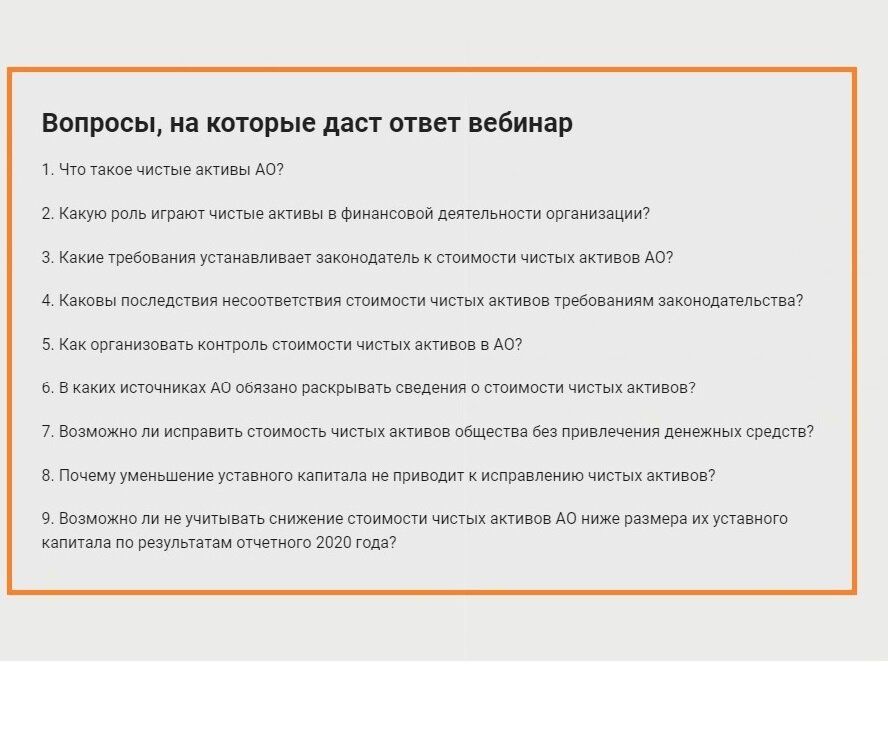 Вопросы, на которые даст ответ вебинар

1. Что такое чистые активы АО?

2. Какую роль играют чистые активы в финансовой деятельности организации?

3. Какие требования устанавливает законодатель к стоимости чистых активов АО?

4. Каковы последствия несоответствия стоимости чистых активов требованиям законодательства?

5. Как организовать контроль стоимости чистых активов в АО?

6. В каких источниках АО обязано раскрывать сведения о стоимости чистых активов?

7. Возможно ли исправить стоимость чистых активов общества без привлечения денежных средств?

8. Почему уменьшение уставного капитала не приводит к исправлению чистых активов?

9. Возможно ли не учитывать снижение стоимости чистых активов АО ниже размера их уставного капитала по результатам отчетного 2020 года?